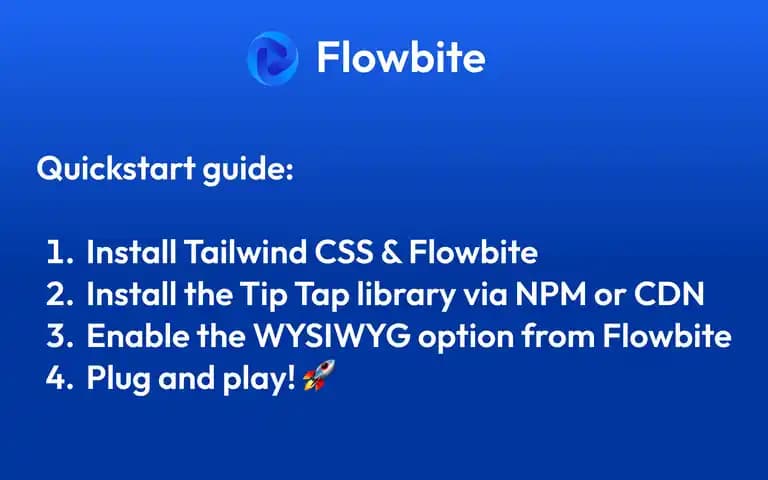 Flowbite

Quickstart guide:

1. Install Tailwind CSS & Flowbite
2. Install the Tip Tap library via NPM or CDN
3. Enable the WYSIWYG option from Flowbite
4. Plug and play! 🚀